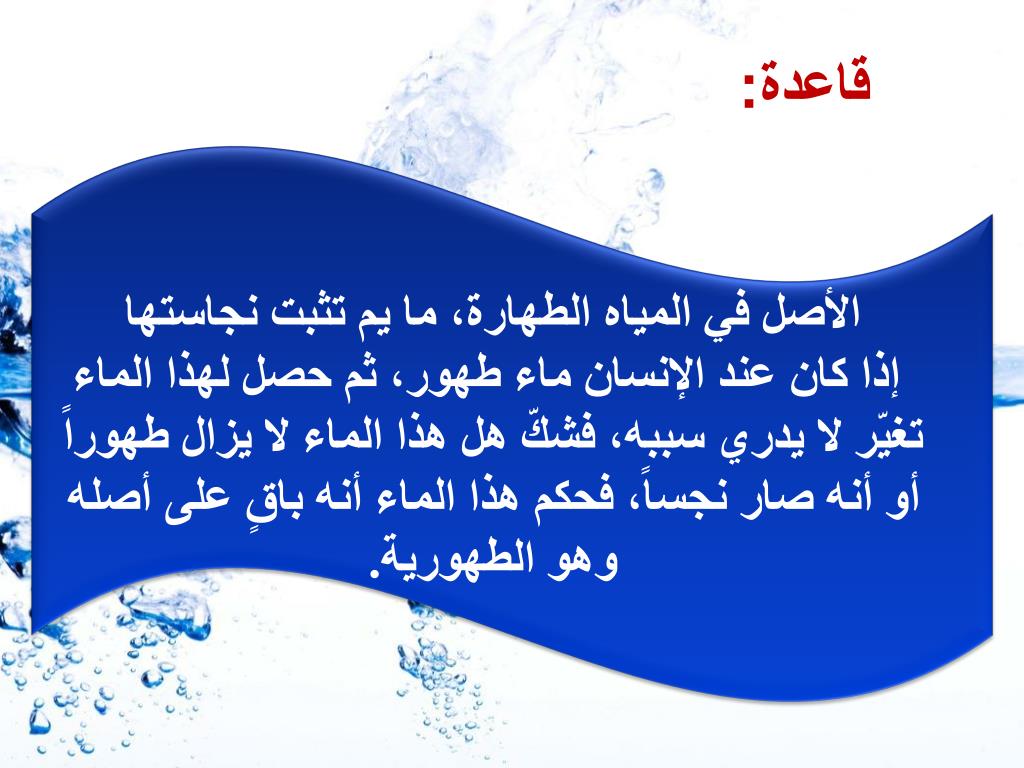 قاعدة:

الأصل في المياه الطهارة، ما يم تثبت نجاستها إذا كان عند الإنسان ماء طهور، ثم حصل لهذا الماء تغيّر لا يدري سببه، فشكّ هل هذا الماء لا يزال طهوراً أو أنه صار نجساً، فحكم هذا الماء أنه باقٍ على أصله وهو الطهورية.